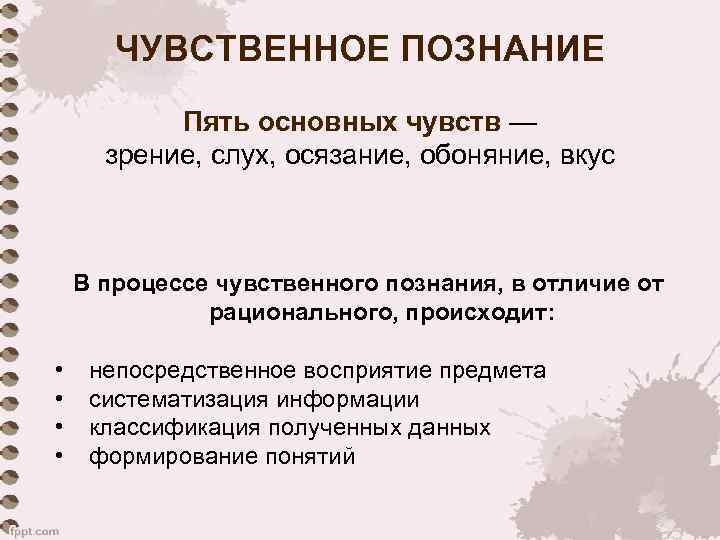 ЧУВСТВЕННОЕ ПОЗНАНИЕ

Пять основных чувств — зрение, слух, осязание, обоняние, вкус

В процессе чувственного познания, в отличие от рационального, происходит:

• непосредственное восприятие предмета
• систематизация информации
• классификация полученных данных
• формирование понятий

fppt.com